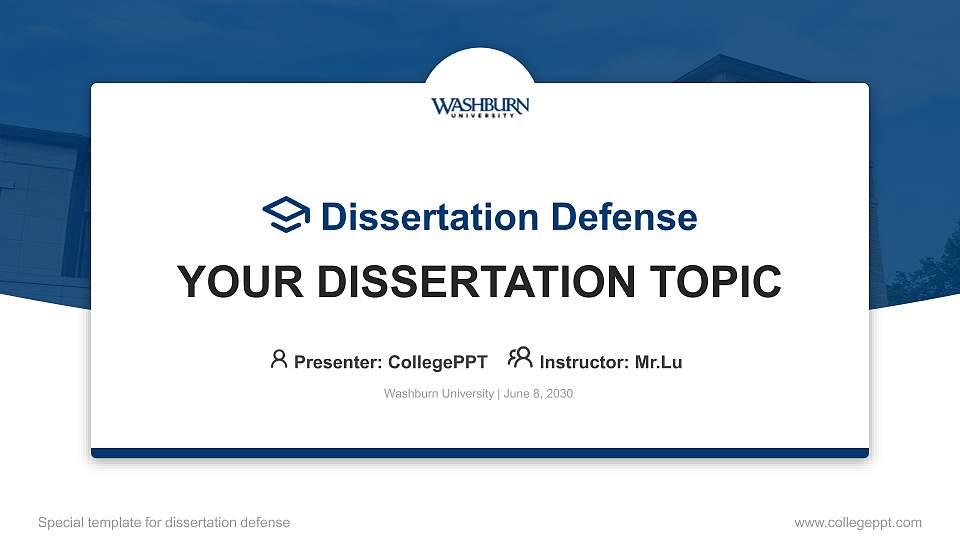 WASHBURN
UNIVERSITY

Dissertation Defense

YOUR DISSERTATION TOPIC

Presenter: CollegePPT Instructor: Mr.Lu

Washburn University | June 8, 2030

Special template for dissertation defense

www.collegeppt.com